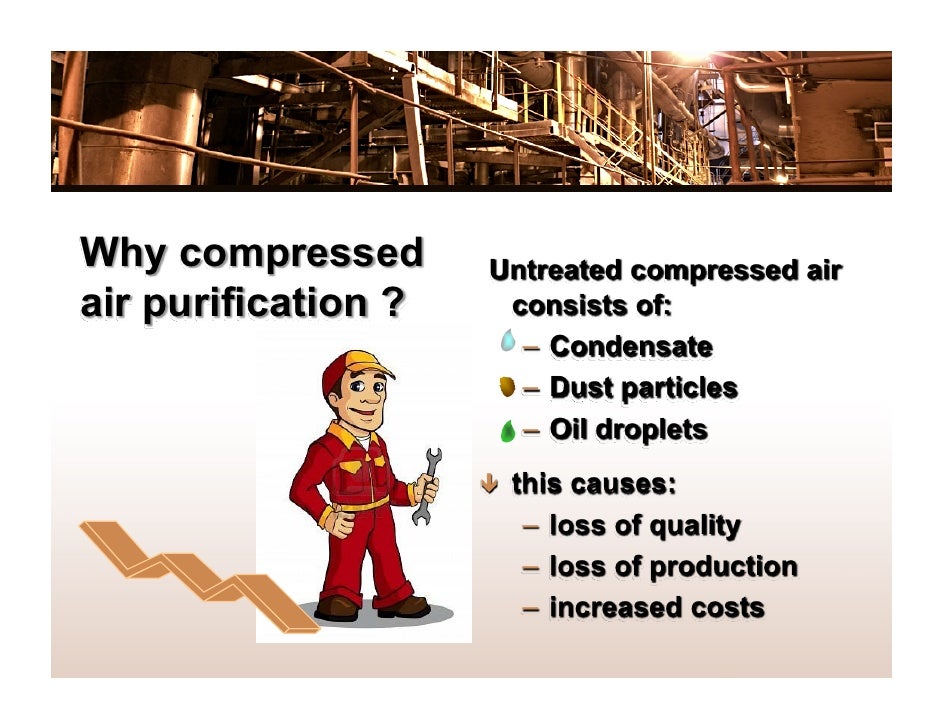 Why compressed air purification ?

Untreated compressed air consists of:
– Condensate
– Dust particles
– Oil droplets

this causes:
– loss of quality
– loss of production
– increased costs